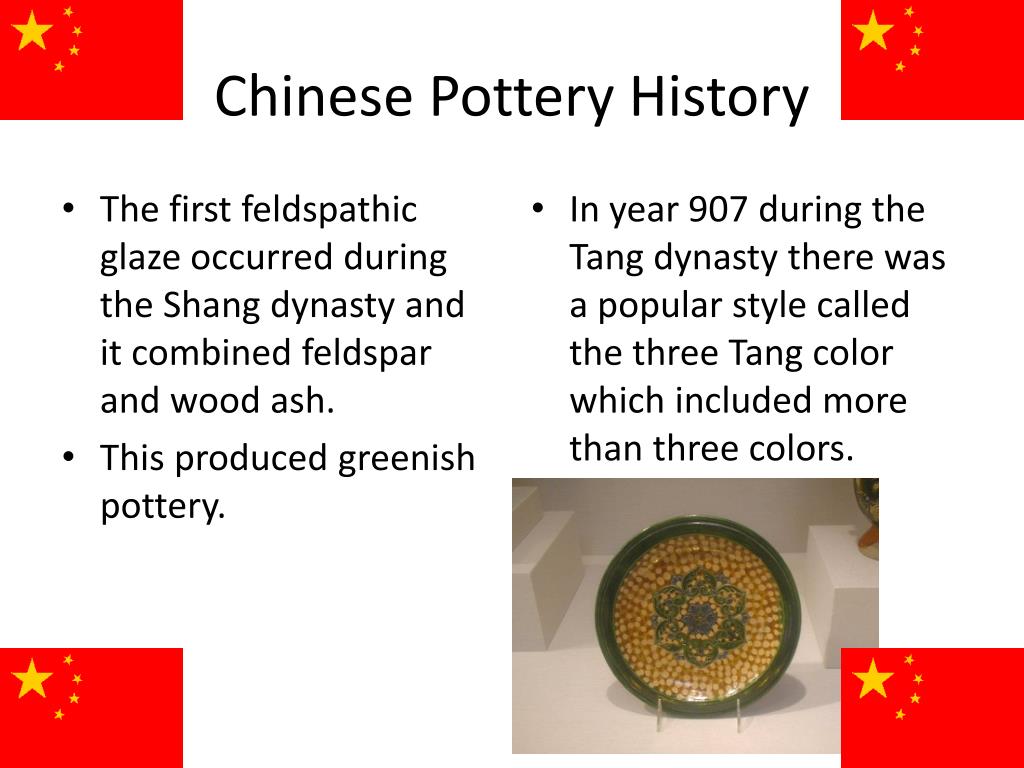 Chinese Pottery History

• The first feldspathic glaze occurred during the Shang dynasty and it combined feldspar and wood ash.
• This produced greenish pottery.

• In year 907 during the Tang dynasty there was a popular style called the three Tang color which included more than three colors.